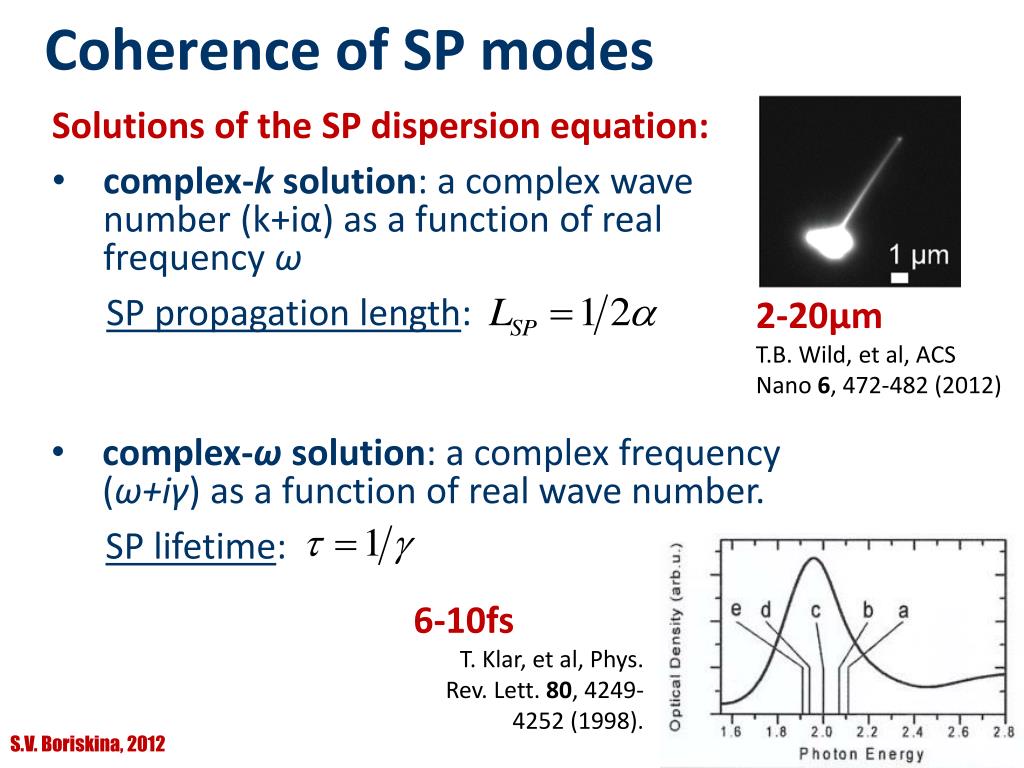 Coherence of SP modes

Solutions of the SP dispersion equation:

• complex-k solution: a complex wave number (k+iα) as a function of real frequency ω

SP propagation length: $L_{SP} = 1/2\alpha$

1 μm

2-20μm
T.B. Wild, et al, ACS Nano 6, 472-482 (2012)

• complex-ω solution: a complex frequency (ω+iγ) as a function of real wave number.

SP lifetime: $\tau = 1/\gamma$

6-10fs
T. Klar, et al, Phys. Rev. Lett. 80, 4249-4252 (1998).

Optical Density (arb.u.)
e d c b a
1.6 1.8 2.0 2.2 2.4 2.6 2.8
Photon Energy

S.V. Boriskina, 2012